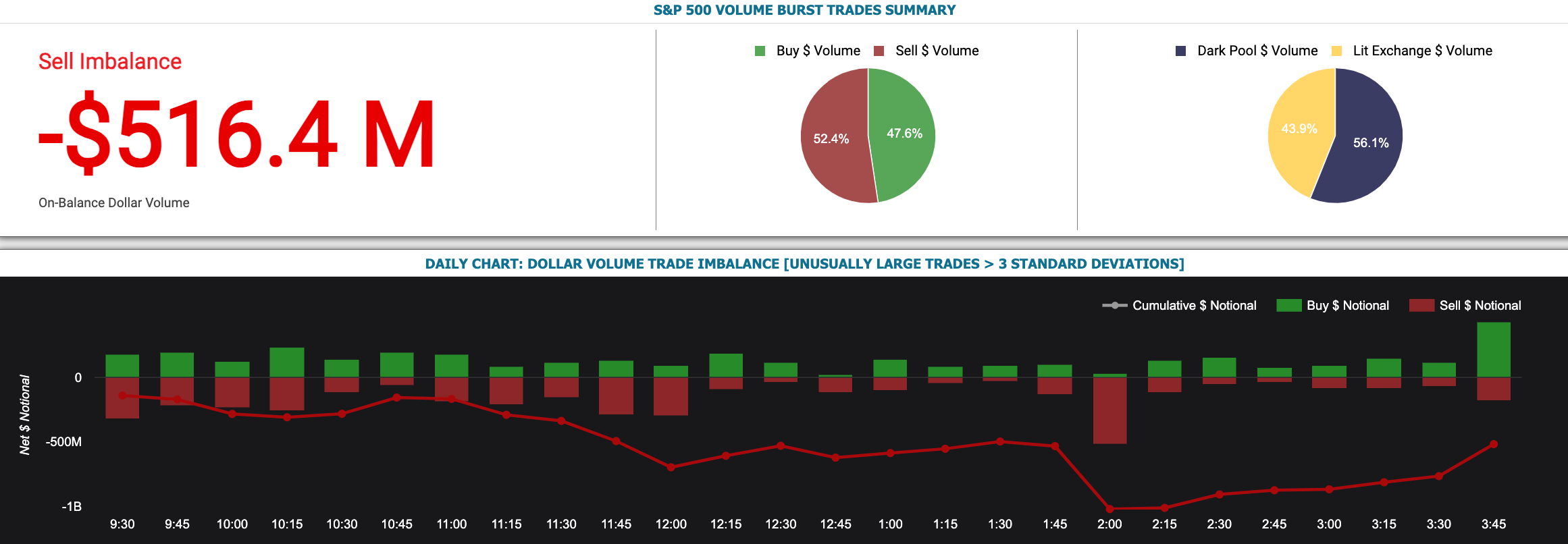 S&P 500 VOLUME BURST TRADES SUMMARY

Sell Imbalance

-$516.4 M

On-Balance Dollar Volume

Buy $ Volume Sell $ Volume

52.4%
47.6%

Dark Pool $ Volume Lit Exchange $ Volume

43.9%
56.1%

DAILY CHART: DOLLAR VOLUME TRADE IMBALANCE [UNUSUALLY LARGE TRADES > 3 STANDARD DEVIATIONS]

Cumulative $ Notional Buy $ Notional Sell $ Notional

Net $ Notional

0
-500M
-1B

9:30 9:45 10:00 10:15 10:30 10:45 11:00 11:15 11:30 11:45 12:00 12:15 12:30 12:45 1:00 1:15 1:30 1:45 2:00 2:15 2:30 2:45 3:00 3:15 3:30 3:45